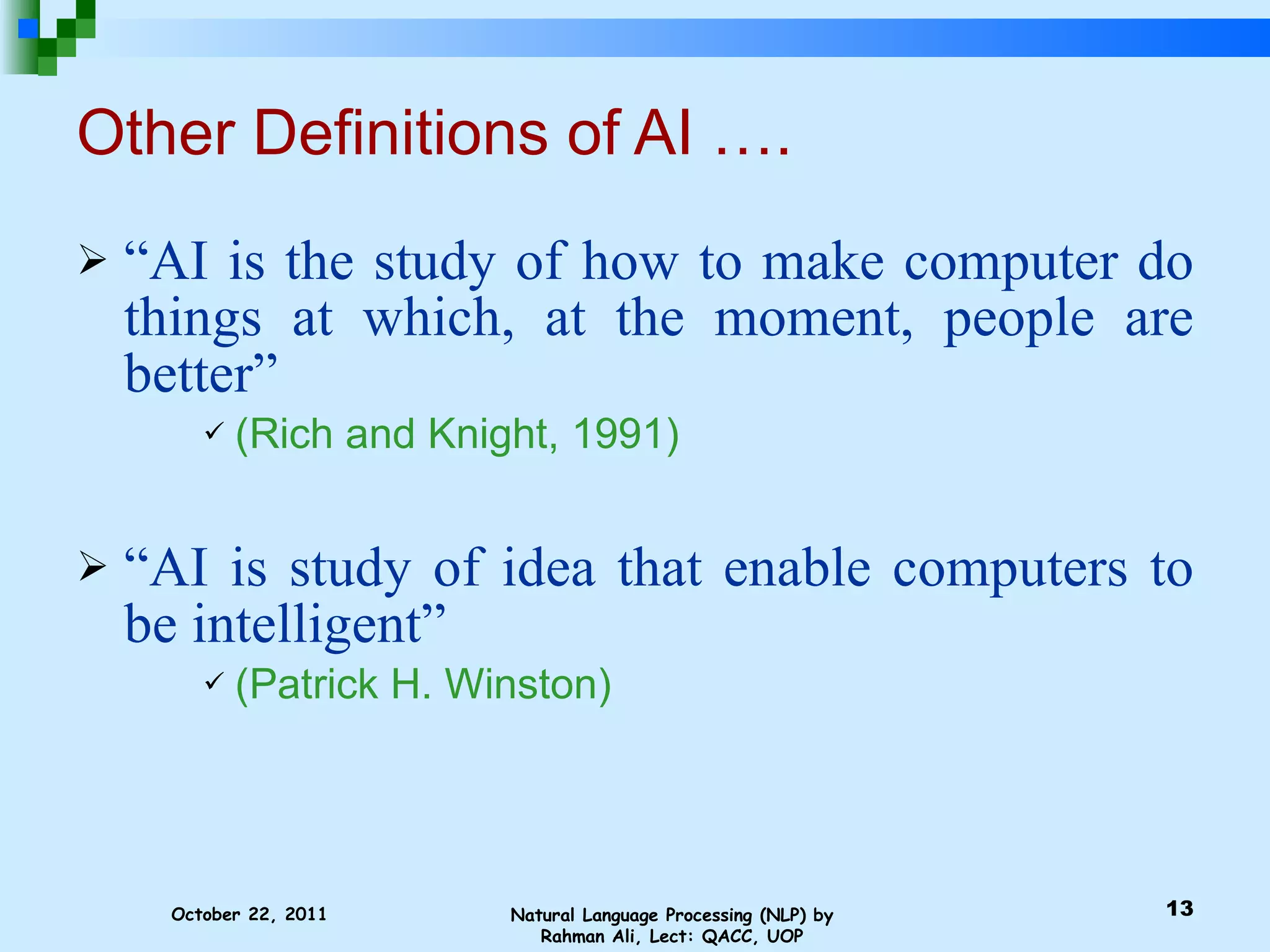 Other Definitions of AI ….

➢ “AI is the study of how to make computer do things at which, at the moment, people are better”

✓ (Rich and Knight, 1991)

➢ “AI is study of idea that enable computers to be intelligent”

✓ (Patrick H. Winston)

October 22, 2011

Natural Language Processing (NLP) by Rahman Ali, Lect: QACC, UOP

13